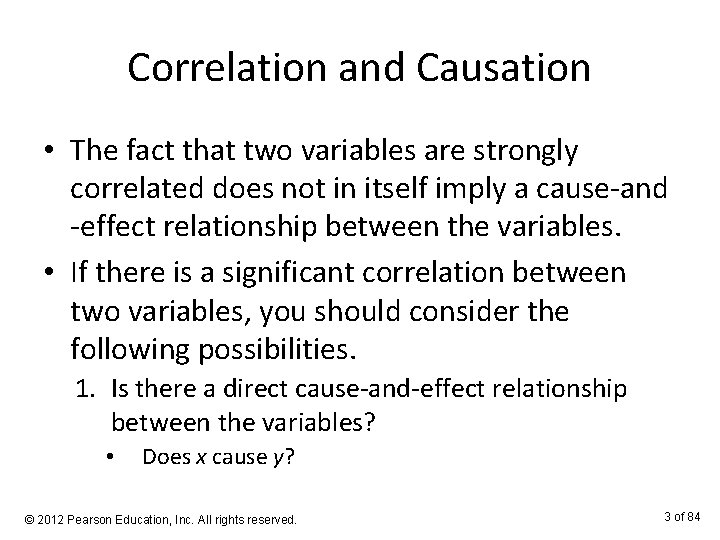 Correlation and Causation

• The fact that two variables are strongly correlated does not in itself imply a cause-and -effect relationship between the variables.

• If there is a significant correlation between two variables, you should consider the following possibilities.

1. Is there a direct cause-and-effect relationship between the variables?

• Does $x$ cause $y$?

© 2012 Pearson Education, Inc. All rights reserved.

3 of 84